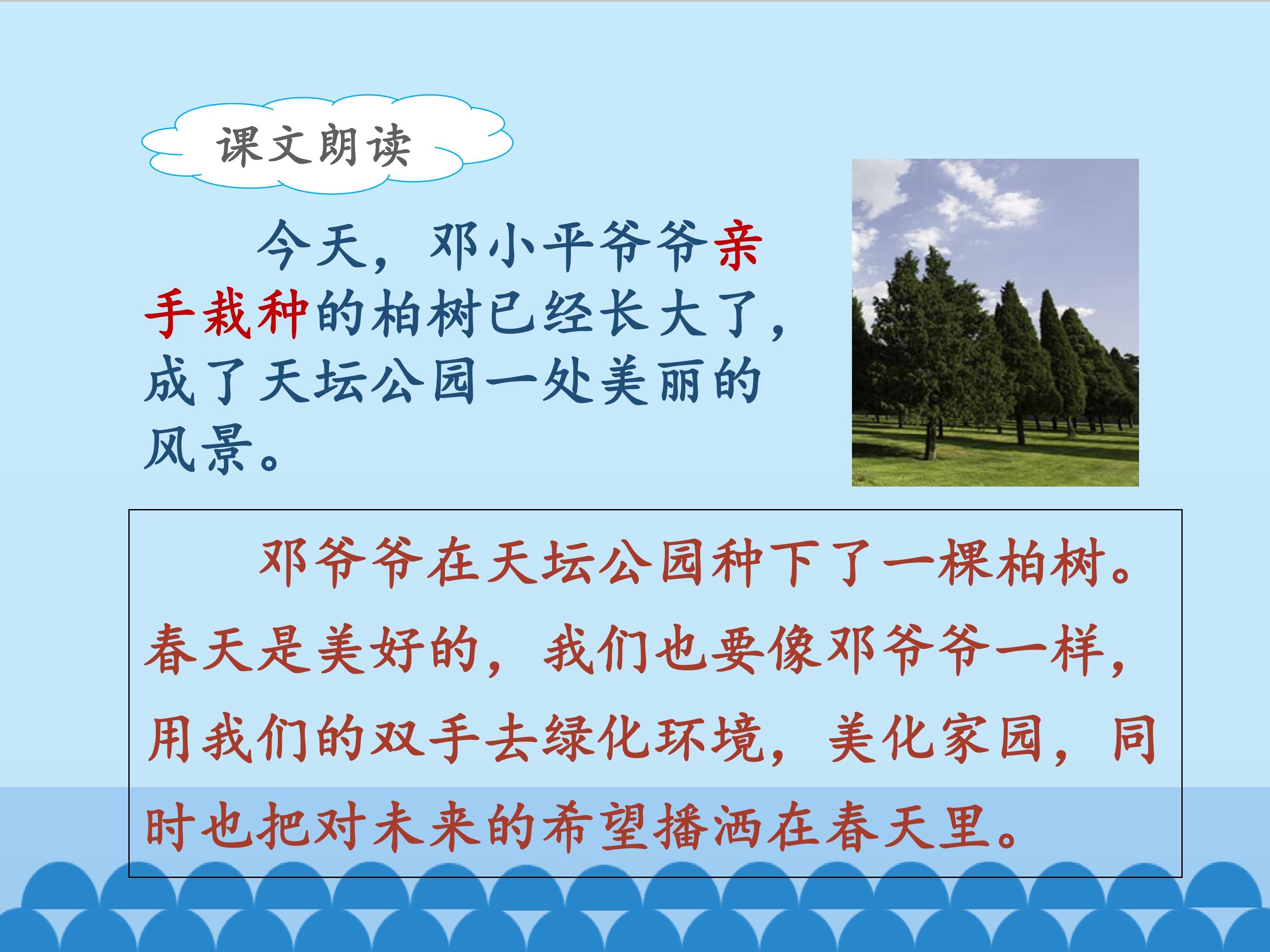 课文朗读

今天，邓小平爷爷亲手栽种的柏树已经长大了，成了天坛公园一处美丽的风景。

邓爷爷在天坛公园种下了一棵柏树。春天是美好的，我们也要像邓爷爷一样，用我们的双手去绿化环境，美化家园，同时也把对未来的希望播洒在春天里。